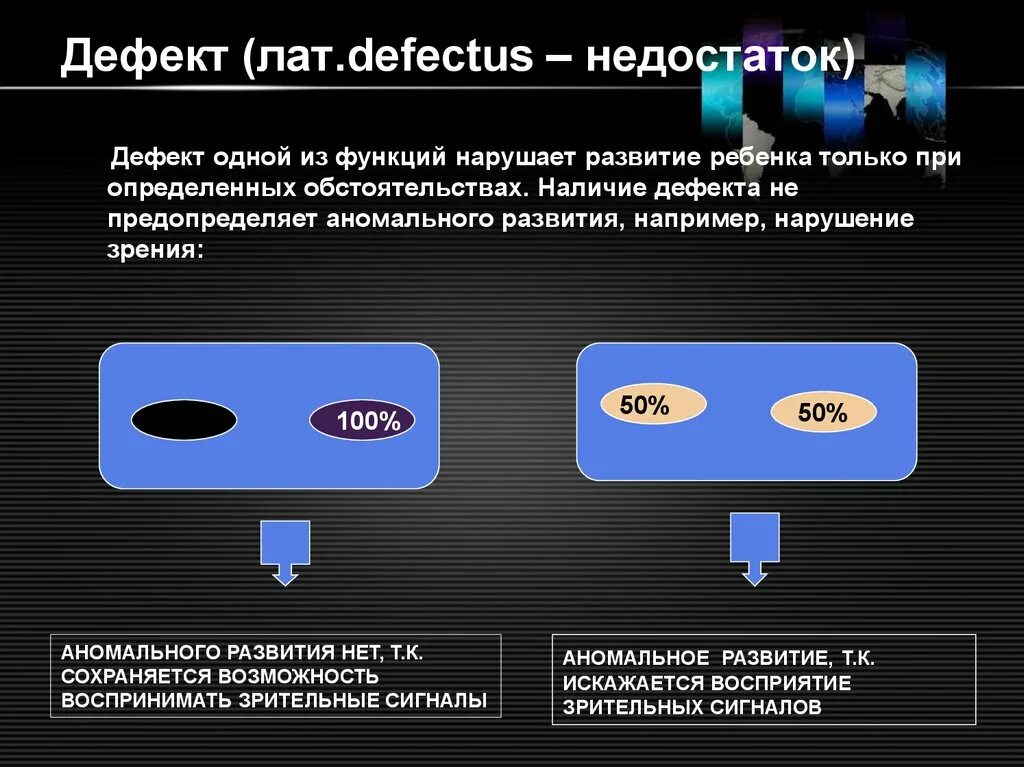 Дефект (лат.defectus – недостаток)

Дефект одной из функций нарушает развитие ребенка только при определенных обстоятельствах. Наличие дефекта не предопределяет аномального развития, например, нарушение зрения:

100%

50%

50%

АНОМАЛЬНОГО РАЗВИТИЯ НЕТ, Т.К. СОХРАНЯЕТСЯ ВОЗМОЖНОСТЬ ВОСПРИНИМАТЬ ЗРИТЕЛЬНЫЕ СИГНАЛЫ

АНОМАЛЬНОЕ РАЗВИТИЕ, Т.К. ИСКАЖАЕТСЯ ВОСПРИЯТИЕ ЗРИТЕЛЬНЫХ СИГНАЛОВ